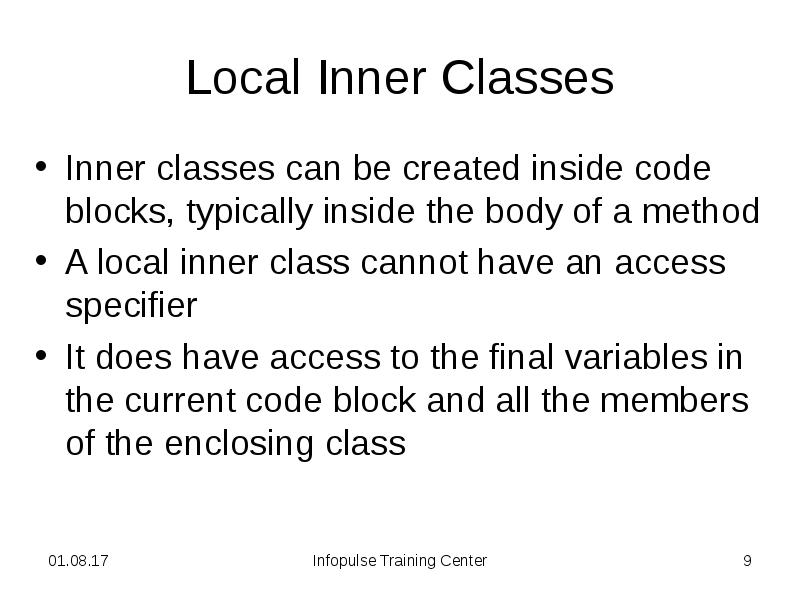 Local Inner Classes

• Inner classes can be created inside code blocks, typically inside the body of a method
• A local inner class cannot have an access specifier
• It does have access to the final variables in the current code block and all the members of the enclosing class

01.08.17 Infopulse Training Center 9